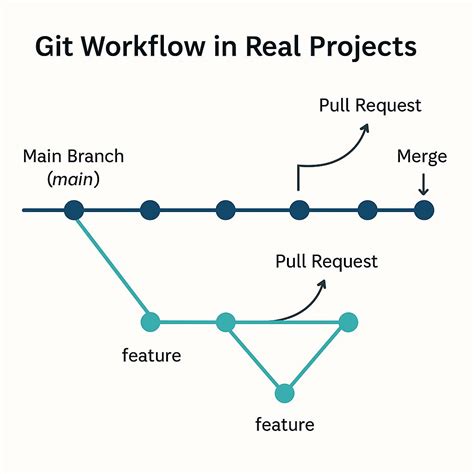 Git Workflow in Real Projects

Pull Request

Main Branch
(main)

Merge

Pull Request

feature

feature